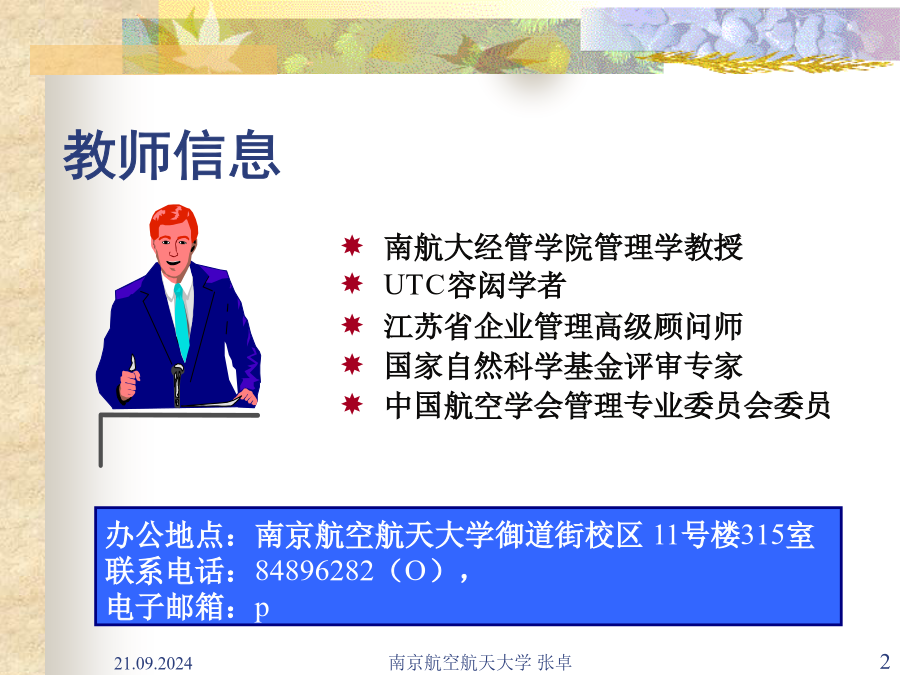 教师信息

南航大经管学院管理学教授
UTC容闳学者
江苏省企业管理高级顾问师
国家自然科学基金评审专家
中国航空学会管理专业委员会委员

办公地点：南京航空航天大学御道街校区 11号楼315室
联系电话：84896282（O），
电子邮箱：p

21.09.2024
南京航空航天大学 张卓
2